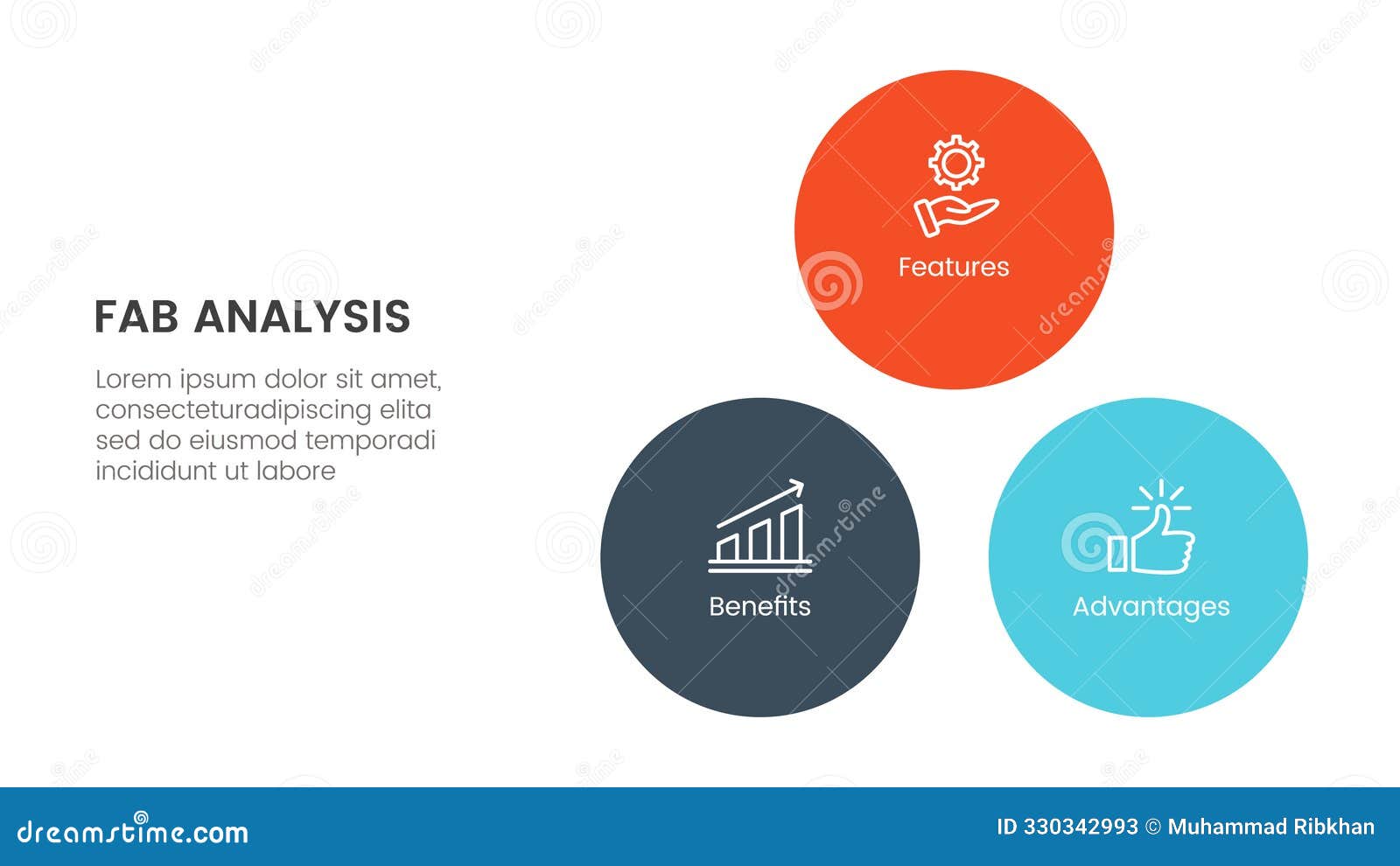 FAB ANALYSIS

Lorem ipsum dolor sit amet, consecteturadipiscing elita sed do eiusmod temporadi incididunt ut labore

Features

Benefits

Advantages

dreamstime.com

ID 330342993 © Muhammad Ribkhan